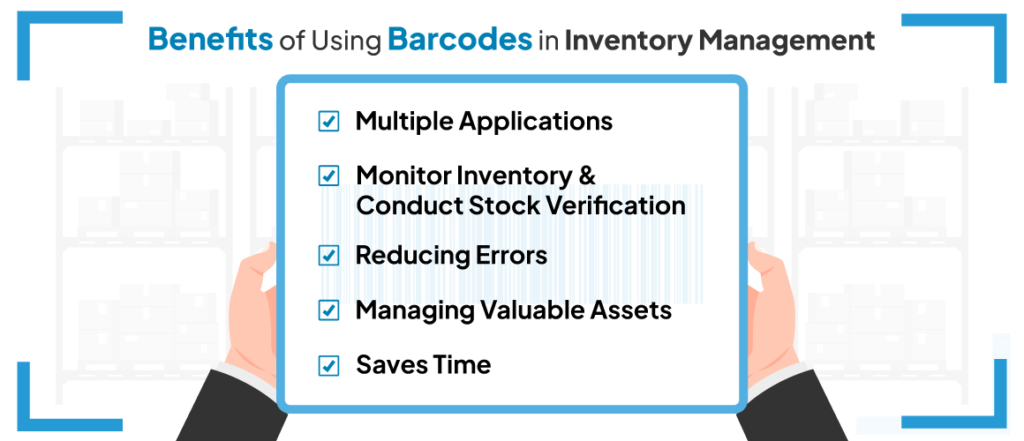 Benefits of Using Barcodes in Inventory Management

Multiple Applications

Monitor Inventory & Conduct Stock Verification

Reducing Errors

Managing Valuable Assets

Saves Time